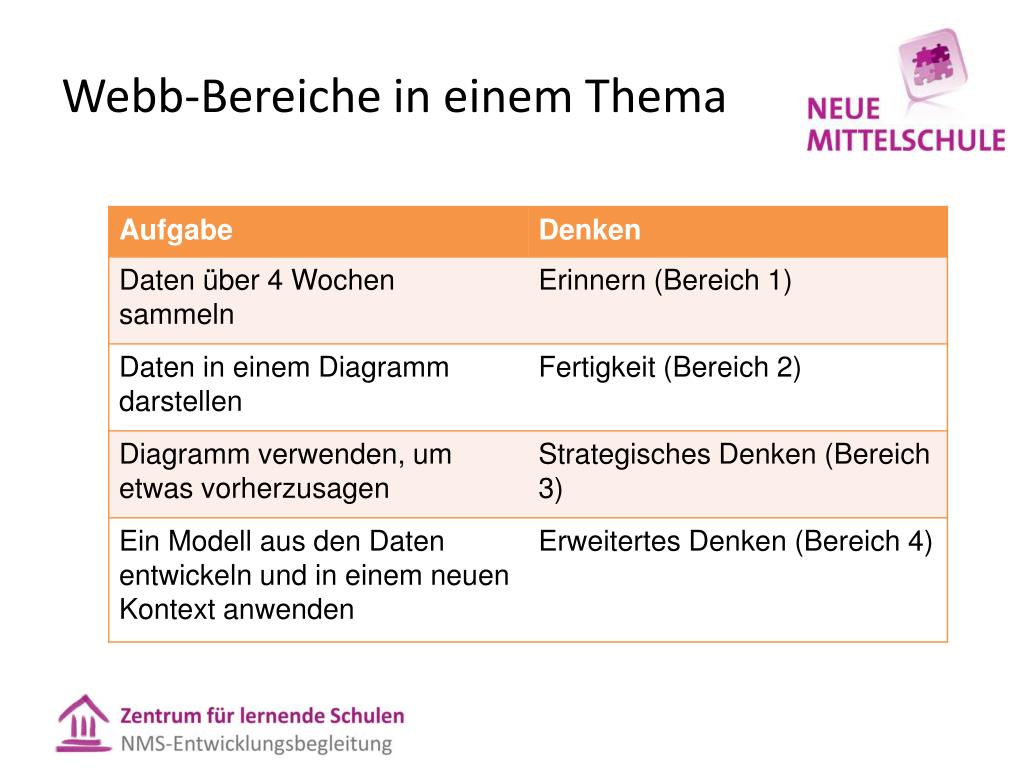 Webb-Bereiche in einem Thema

NEUE MITTELSCHULE

| Aufgabe | Denken |
|---|---|
| Daten über 4 Wochen sammeln | Erinnern (Bereich 1) |
| Daten in einem Diagramm darstellen | Fertigkeit (Bereich 2) |
| Diagramm verwenden, um etwas vorherzusagen | Strategisches Denken (Bereich 3) |
| Ein Modell aus den Daten entwickeln und in einem neuen Kontext anwenden | Erweitertes Denken (Bereich 4) |

Zentrum für lernende Schulen
NMS-Entwicklungsbegleitung